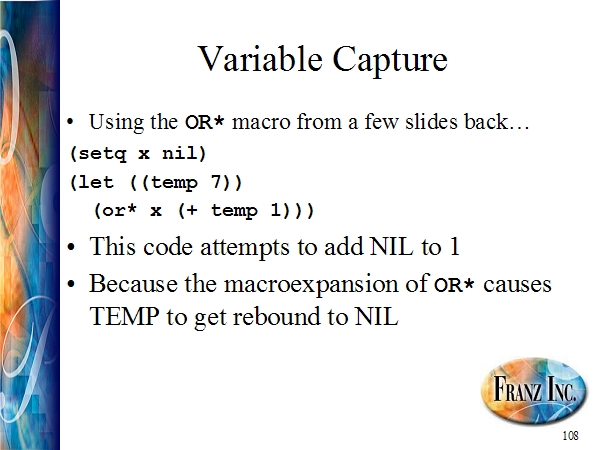 Variable Capture

• Using the OR* macro from a few slides back…

(setq x nil)
(let ((temp 7))
  (or* x (+ temp 1)))

• This code attempts to add NIL to 1

• Because the macroexpansion of OR* causes TEMP to get rebound to NIL

FRANZ INC.

108